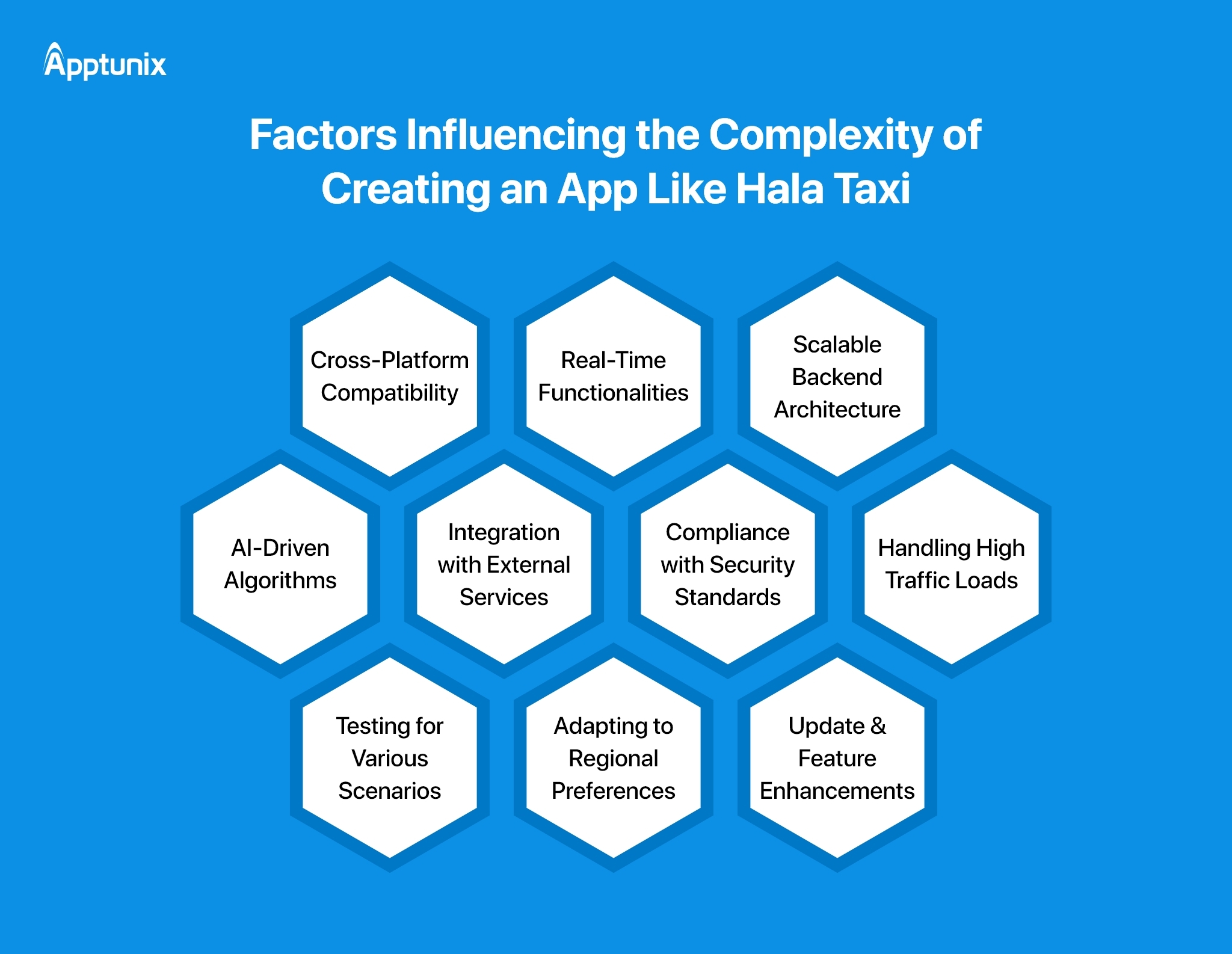 Apptunix

Factors Influencing the Complexity of Creating an App Like Hala Taxi

Cross-Platform Compatibility

Real-Time Functionalities

Scalable Backend Architecture

AI-Driven Algorithms

Integration with External Services

Compliance with Security Standards

Handling High Traffic Loads

Testing for Various Scenarios

Adapting to Regional Preferences

Update & Feature Enhancements